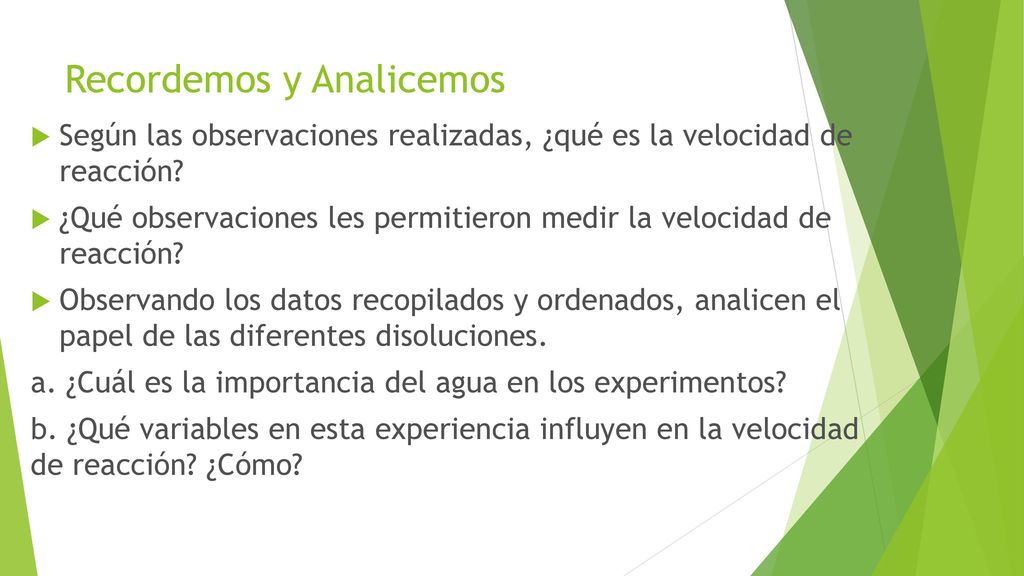 Recordemos y Analicemos

Según las observaciones realizadas, ¿qué es la velocidad de reacción?

¿Qué observaciones les permitieron medir la velocidad de reacción?

Observando los datos recopilados y ordenados, analicen el papel de las diferentes disoluciones.

a. ¿Cuál es la importancia del agua en los experimentos?

b. ¿Qué variables en esta experiencia influyen en la velocidad de reacción? ¿Cómo?